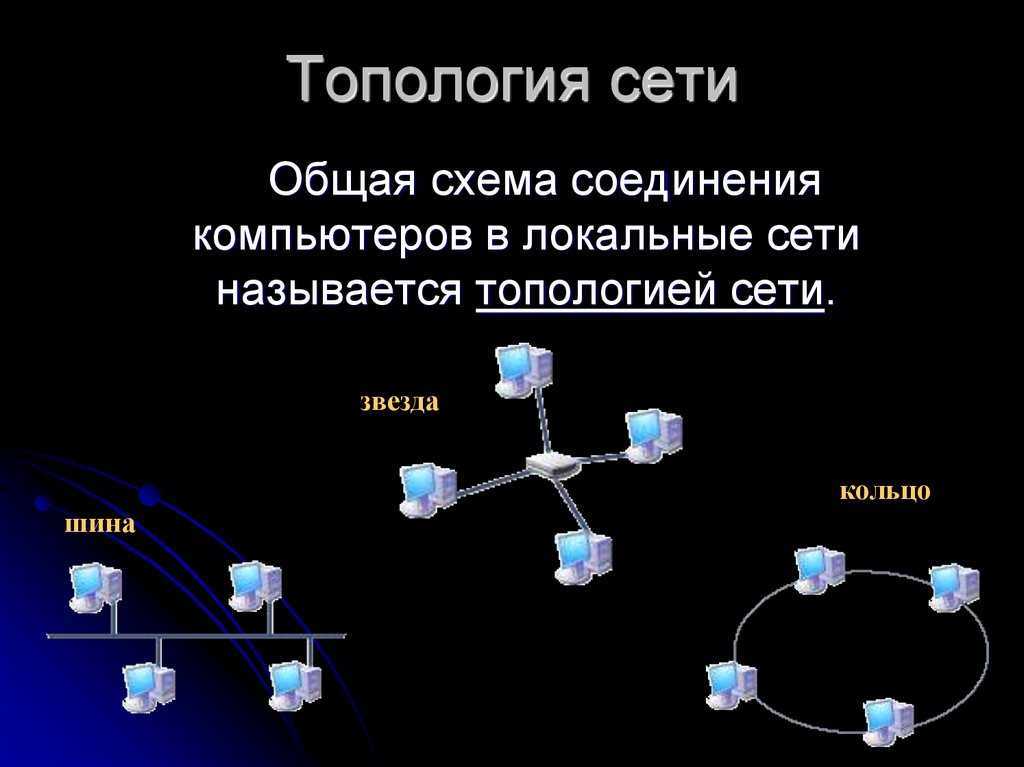 Топология сети

Общая схема соединения компьютеров в локальные сети называется топологией сети.

звезда

кольцо

шина